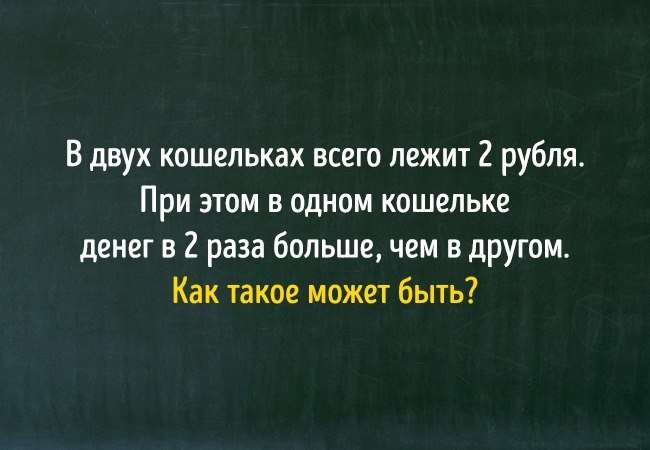 В двух кошельках всего лежит 2 рубля. При этом в одном кошельке денег в 2 раза больше, чем в другом. Как такое может быть?